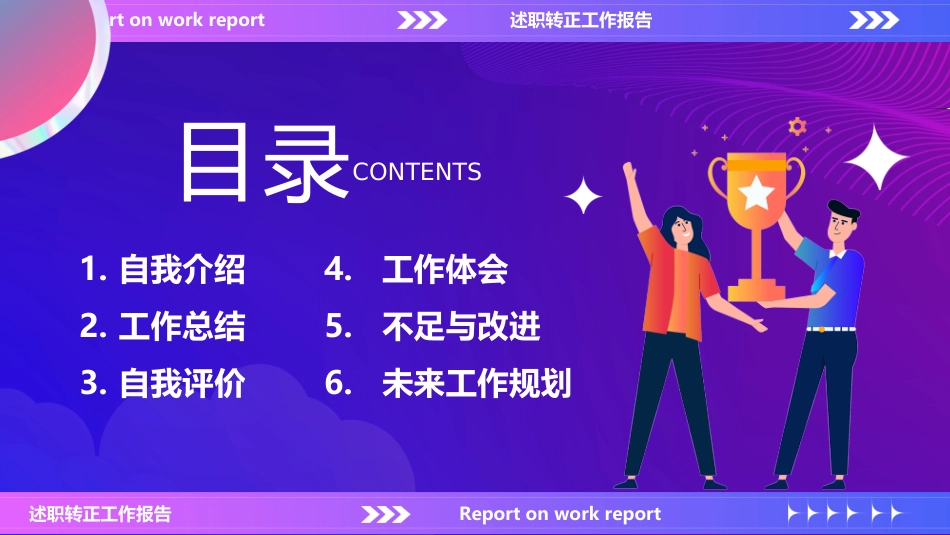 rt on work report
述职转正工作报告

目录 CONTENTS

1. 自我介绍
2. 工作总结
3. 自我评价

4. 工作体会
5. 不足与改进
6. 未来工作规划

述职转正工作报告
Report on work report